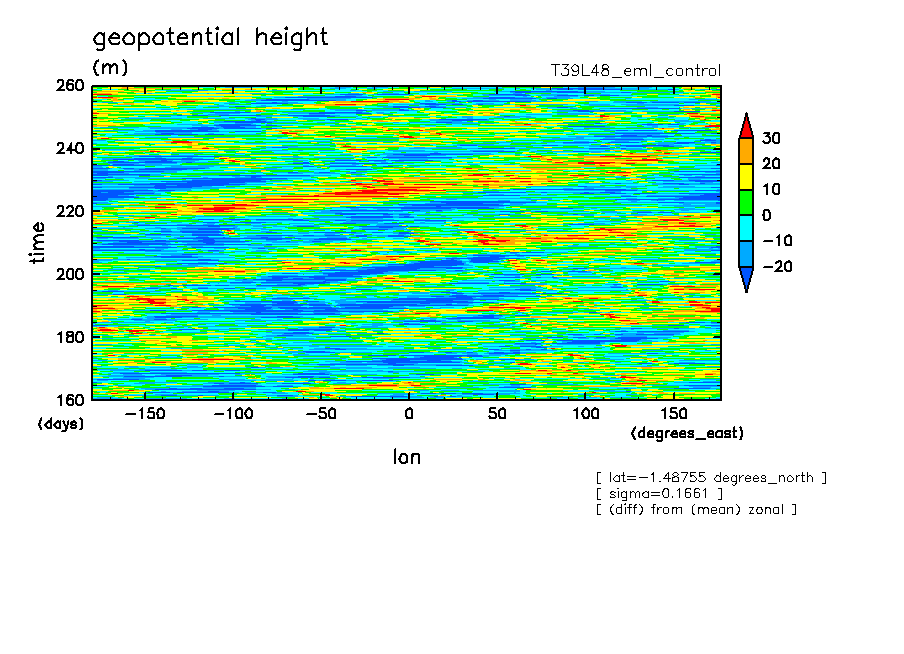 geopotential height

(m)

T39L48_eml_control

260
240
220
200
180
160

time

(days)

−150 −100 −50 0 50 100 150

(degrees_east)

lon

30
20
10
0
−10
−20

[ lat=−1.48755 degrees_north ]
[ sigma=0.1661 ]
[ (diff) from (mean) zonal ]